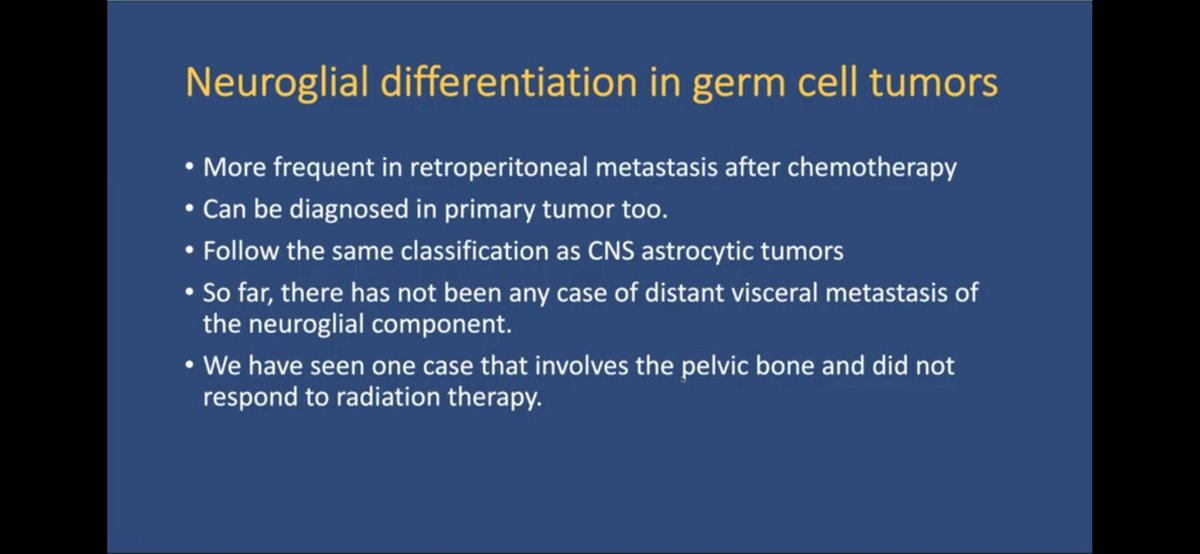 Neuroglial differentiation in germ cell tumors

• More frequent in retroperitoneal metastasis after chemotherapy
• Can be diagnosed in primary tumor too.
• Follow the same classification as CNS astrocytic tumors
• So far, there has not been any case of distant visceral metastasis of the neuroglial component.
• We have seen one case that involves the pelvic bone and did not respond to radiation therapy.